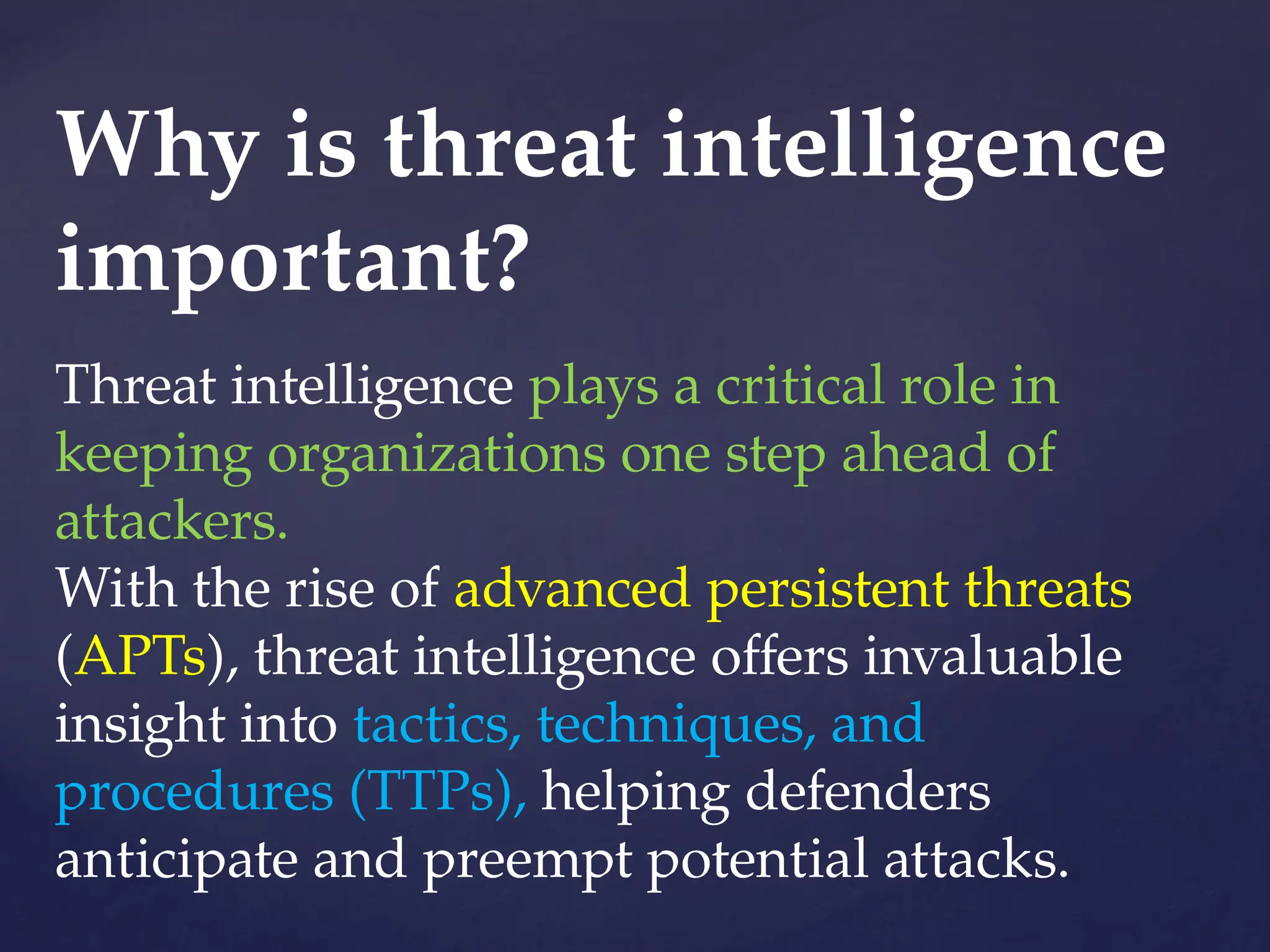 Why is threat intelligence important?

Threat intelligence plays a critical role in keeping organizations one step ahead of attackers.
With the rise of advanced persistent threats (APTs), threat intelligence offers invaluable insight into tactics, techniques, and procedures (TTPs), helping defenders anticipate and preempt potential attacks.